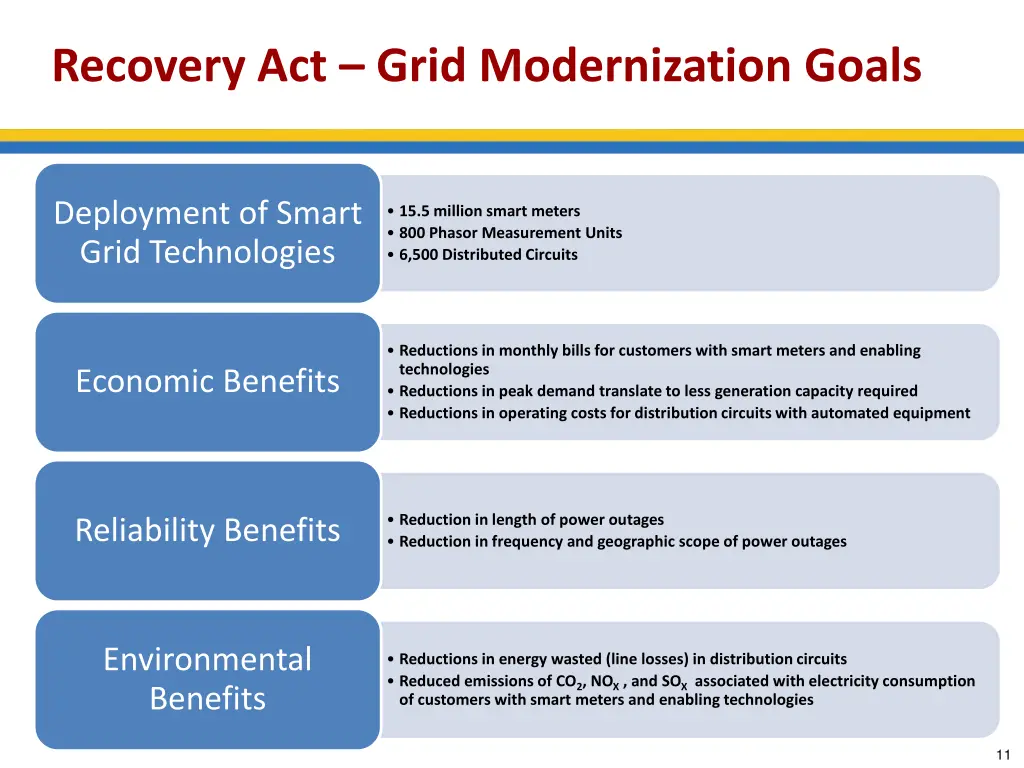 Recovery Act – Grid Modernization Goals

Deployment of Smart Grid Technologies

• 15.5 million smart meters
• 800 Phasor Measurement Units
• 6,500 Distributed Circuits

Economic Benefits

• Reductions in monthly bills for customers with smart meters and enabling technologies
• Reductions in peak demand translate to less generation capacity required
• Reductions in operating costs for distribution circuits with automated equipment

Reliability Benefits

• Reduction in length of power outages
• Reduction in frequency and geographic scope of power outages

Environmental Benefits

• Reductions in energy wasted (line losses) in distribution circuits
• Reduced emissions of $CO_2$, $NO_X$ , and $SO_X$ associated with electricity consumption of customers with smart meters and enabling technologies

11